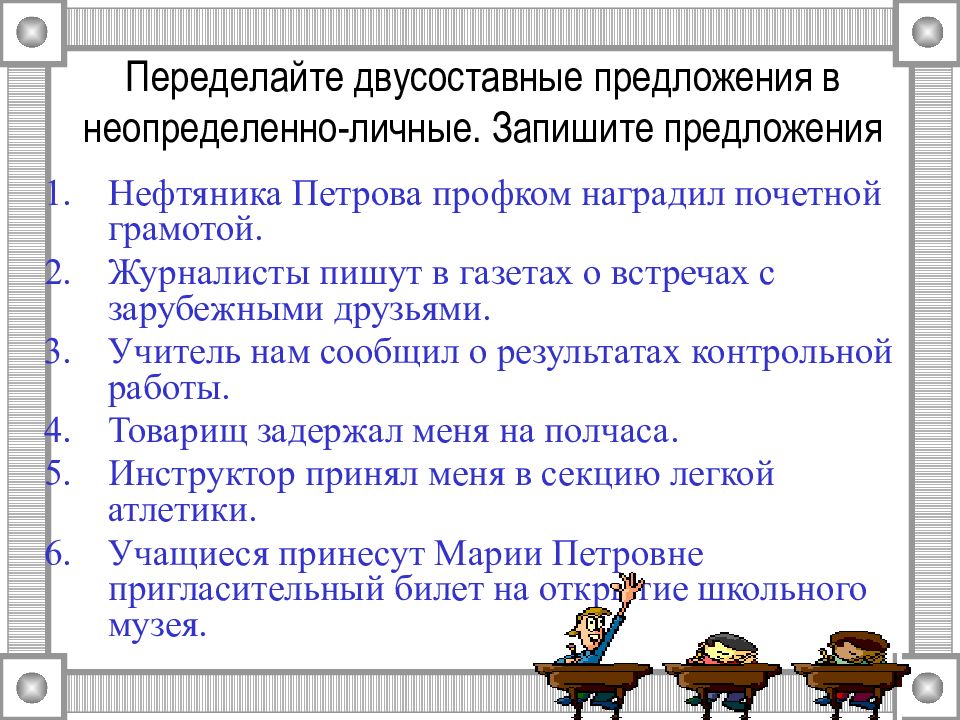 Переделайте двусоставные предложения в неопределенно-личные. Запишите предложения

1. Нефтяника Петрова профком наградил почетной грамотой.
2. Журналисты пишут в газетах о встречах с зарубежными друзьями.
3. Учитель нам сообщил о результатах контрольной работы.
4. Товарищ задержал меня на полчаса.
5. Инструктор принял меня в секцию легкой атлетики.
6. Учащиеся принесут Марии Петровне пригласительный билет на открытие школьного музея.